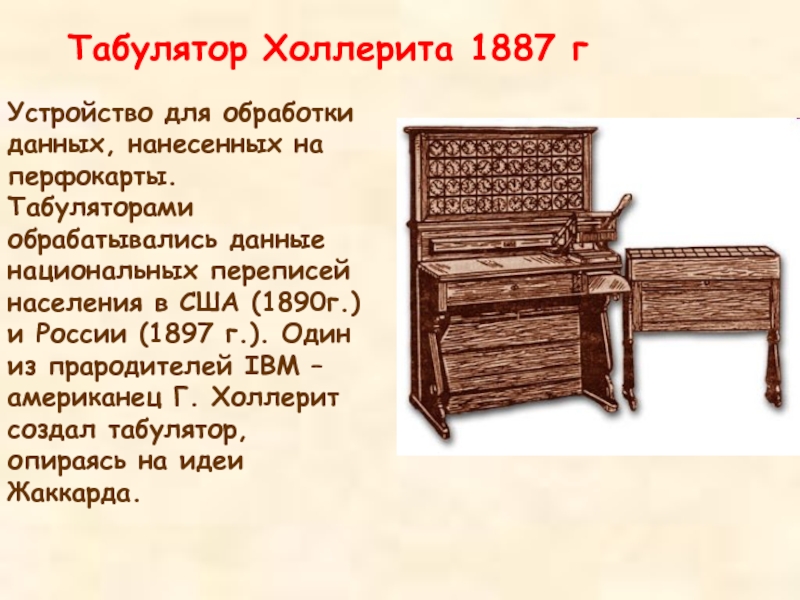 Табулятор Холлерита 1887 г

Устройство для обработки данных, нанесенных на перфокарты. Табуляторами обрабатывались данные национальных переписей населения в США (1890г.) и России (1897 г.). Один из прародителей IBM – американец Г. Холлерит создал табулятор, опираясь на идеи Жаккарда.